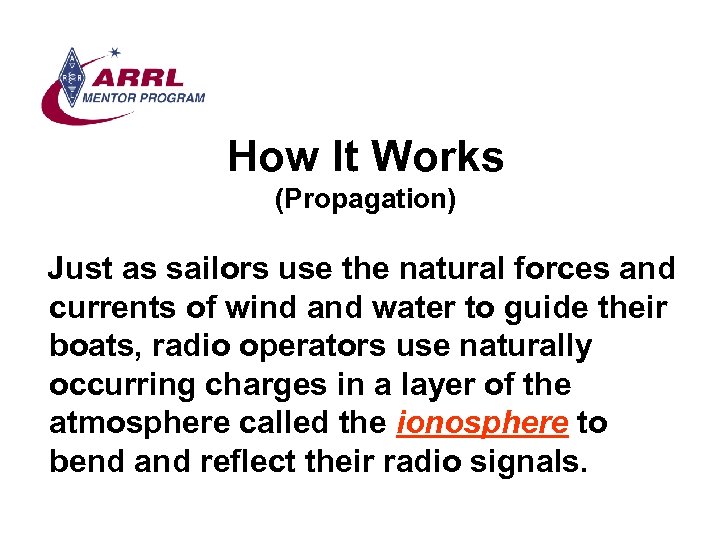 ARRL
MENTOR PROGRAM

How It Works
(Propagation)

Just as sailors use the natural forces and currents of wind and water to guide their boats, radio operators use naturally occurring charges in a layer of the atmosphere called the ionosphere to bend and reflect their radio signals.